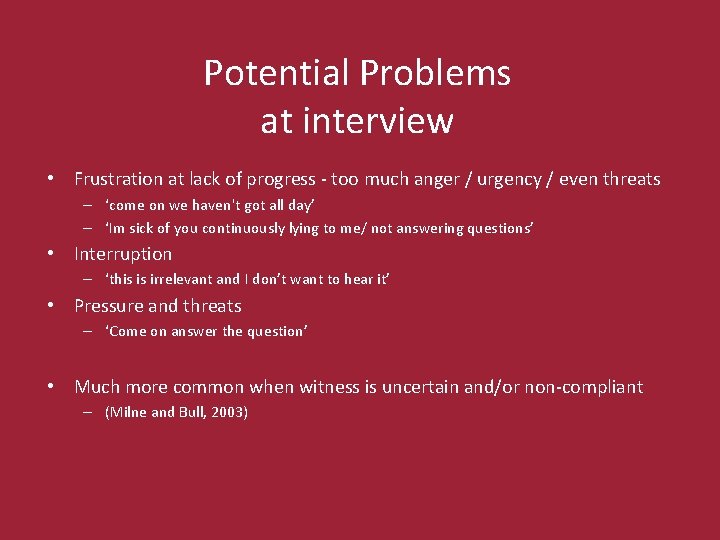 Potential Problems
at interview

• Frustration at lack of progress - too much anger / urgency / even threats
  – 'come on we haven't got all day'
  – 'Im sick of you continuously lying to me/ not answering questions'
• Interruption
  – 'this is irrelevant and I don't want to hear it'
• Pressure and threats
  – 'Come on answer the question'

• Much more common when witness is uncertain and/or non-compliant
  – (Milne and Bull, 2003)